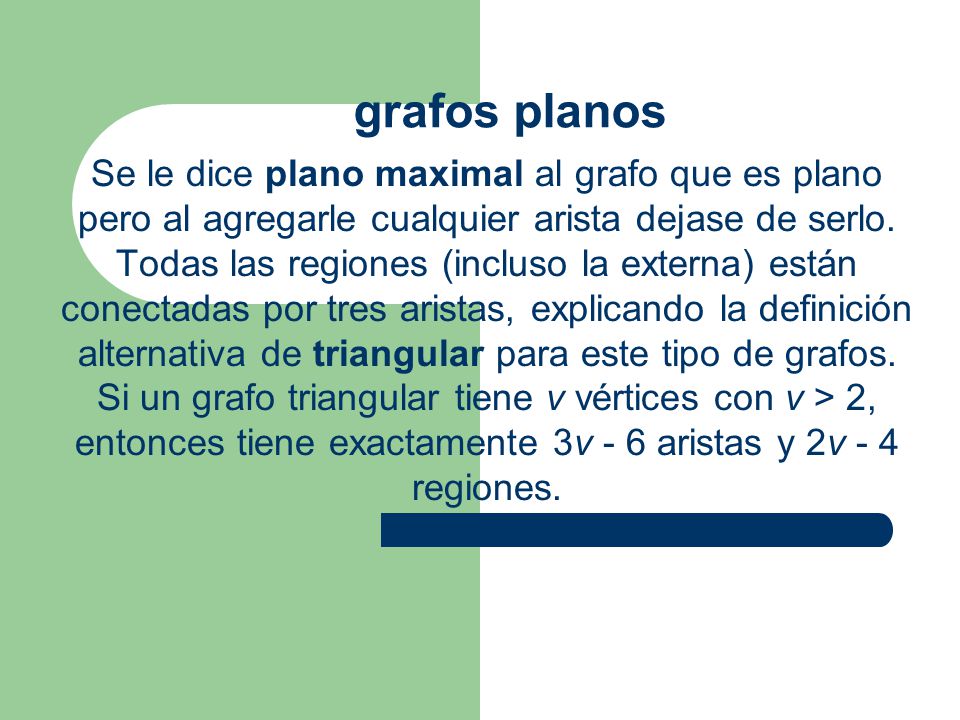 grafos planos

Se le dice plano maximal al grafo que es plano pero al agregarle cualquier arista dejase de serlo. Todas las regiones (incluso la externa) están conectadas por tres aristas, explicando la definición alternativa de triangular para este tipo de grafos. Si un grafo triangular tiene $v$ vértices con $v > 2$, entonces tiene exactamente $3v - 6$ aristas y $2v - 4$ regiones.